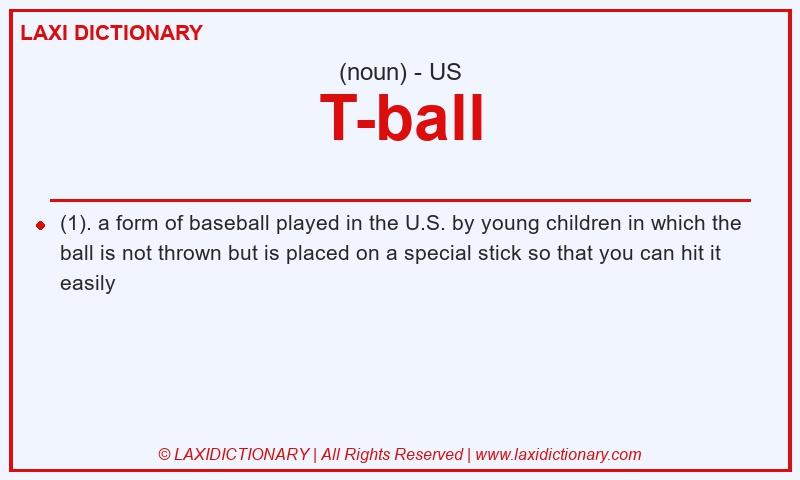 LAXI DICTIONARY

(noun) - US

T-ball

(1). a form of baseball played in the U.S. by young children in which the ball is not thrown but is placed on a special stick so that you can hit it easily

© LAXIDICTIONARY | All Rights Reserved | www.laxidictionary.com